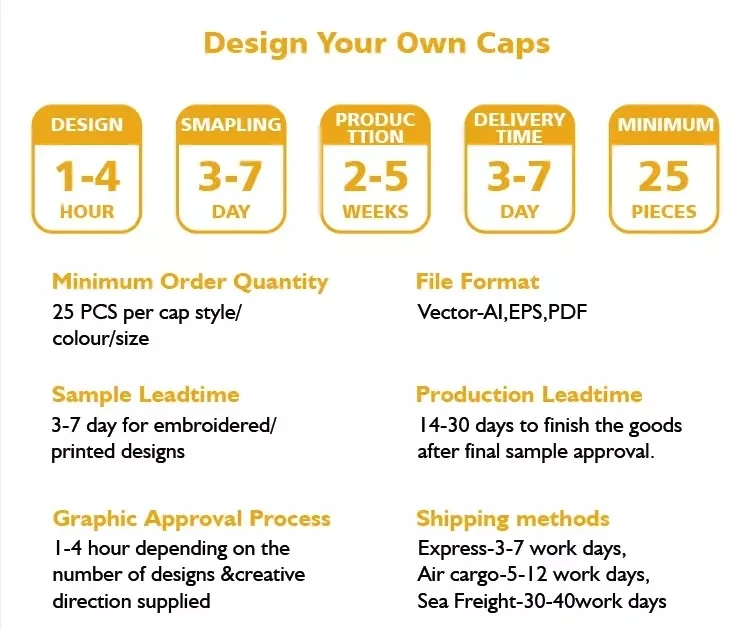 Design Your Own Caps

DESIGN
1-4
HOUR

SMAPLING
3-7
DAY

PRODUC TTION
2-5
WEEKS

DELIVERY TIME
3-7
DAY

MINIMUM
25
PIECES

Minimum Order Quantity
25 PCS per cap style/ colour/size

Sample Leadtime
3-7 day for embroidered/ printed designs

Graphic Approval Process
1-4 hour depending on the number of designs &creative direction supplied

File Format
Vector-AI,EPS,PDF

Production Leadtime
14-30 days to finish the goods after final sample approval.

Shipping methods
Express-3-7 work days,
Air cargo-5-12 work days,
Sea Freight-30-40work days